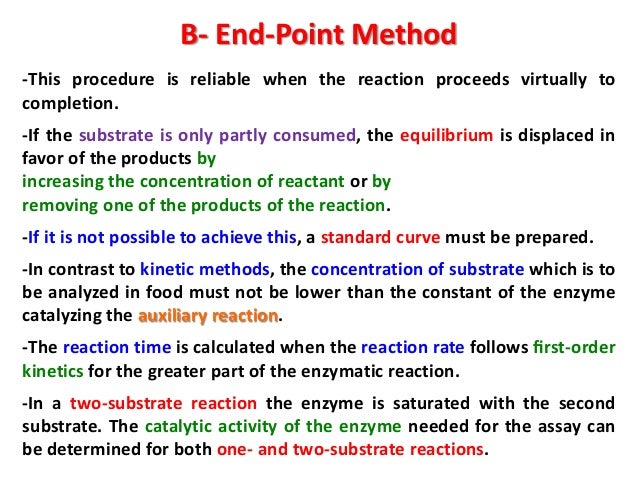 B- End-Point Method

-This procedure is reliable when the reaction proceeds virtually to completion.

-If the substrate is only partly consumed, the equilibrium is displaced in favor of the products by
increasing the concentration of reactant or by
removing one of the products of the reaction.

-If it is not possible to achieve this, a standard curve must be prepared.

-In contrast to kinetic methods, the concentration of substrate which is to be analyzed in food must not be lower than the constant of the enzyme catalyzing the auxiliary reaction.

-The reaction time is calculated when the reaction rate follows first-order kinetics for the greater part of the enzymatic reaction.

-In a two-substrate reaction the enzyme is saturated with the second substrate. The catalytic activity of the enzyme needed for the assay can be determined for both one- and two-substrate reactions.